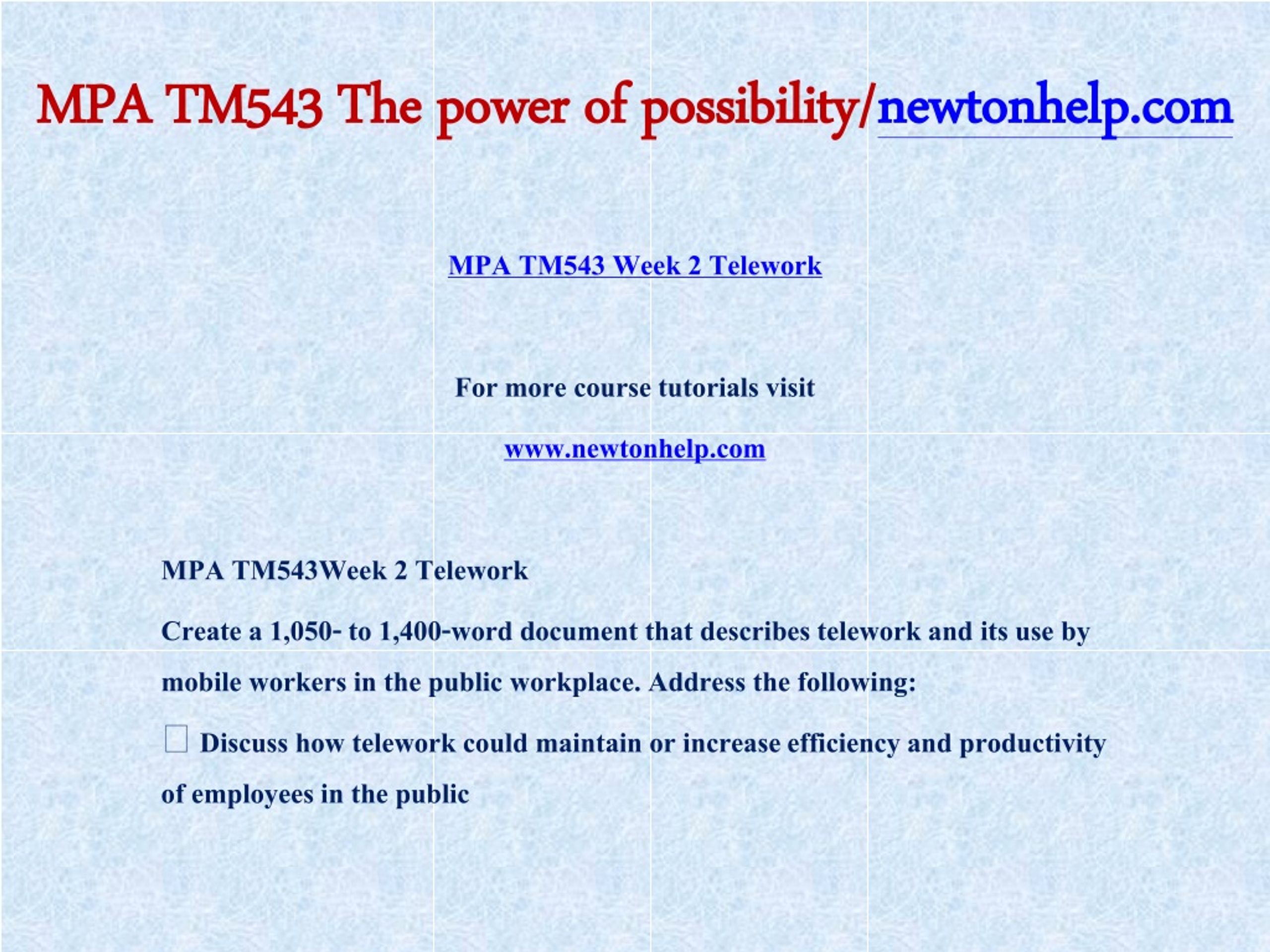 MPA TM543 The power of possibility/newtonhelp.com

MPA TM543 Week 2 Telework

For more course tutorials visit

www.newtonhelp.com

MPA TM543Week 2 Telework

Create a 1,050- to 1,400-word document that describes telework and its use by mobile workers in the public workplace. Address the following:

 Discuss how telework could maintain or increase efficiency and productivity of employees in the public